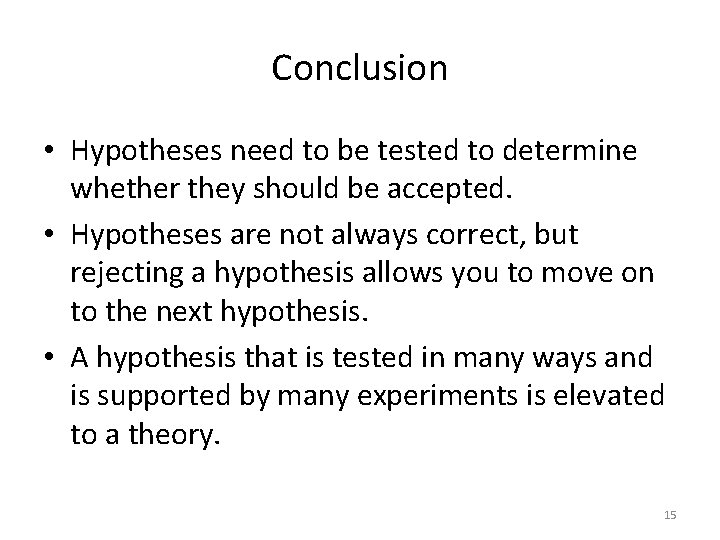 Conclusion

• Hypotheses need to be tested to determine whether they should be accepted.
• Hypotheses are not always correct, but rejecting a hypothesis allows you to move on to the next hypothesis.
• A hypothesis that is tested in many ways and is supported by many experiments is elevated to a theory.

15